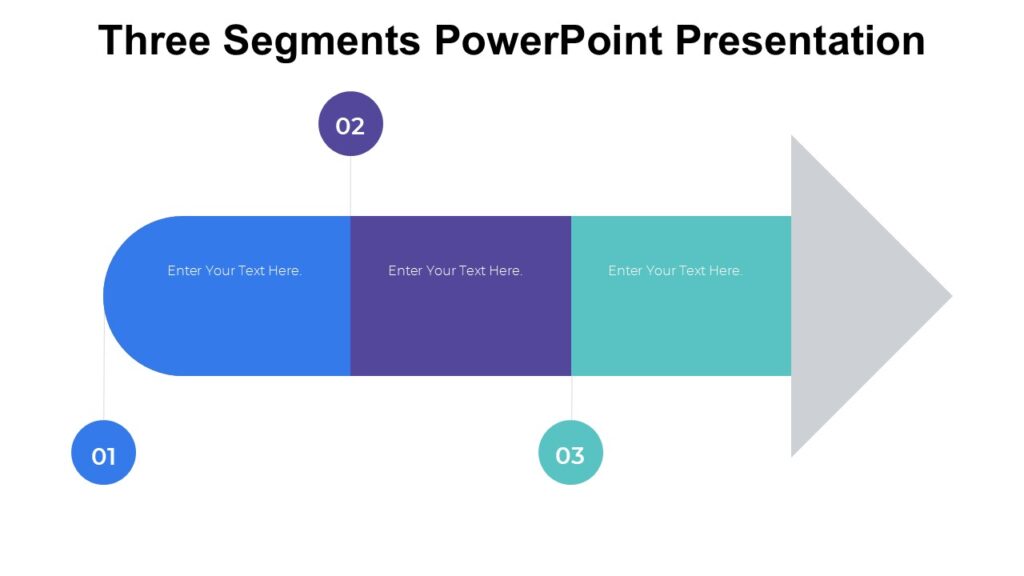 Three Segments PowerPoint Presentation

02

Enter Your Text Here.

Enter Your Text Here.

Enter Your Text Here.

01

03